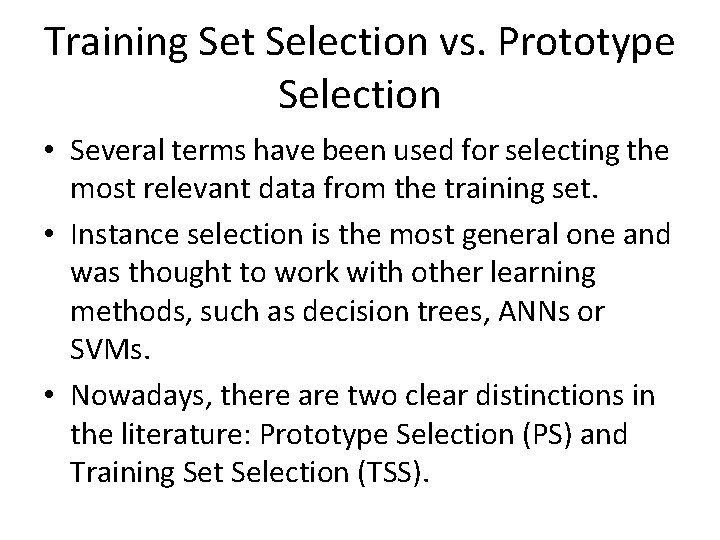 Training Set Selection vs. Prototype Selection

• Several terms have been used for selecting the most relevant data from the training set.

• Instance selection is the most general one and was thought to work with other learning methods, such as decision trees, ANNs or SVMs.

• Nowadays, there are two clear distinctions in the literature: Prototype Selection (PS) and Training Set Selection (TSS).